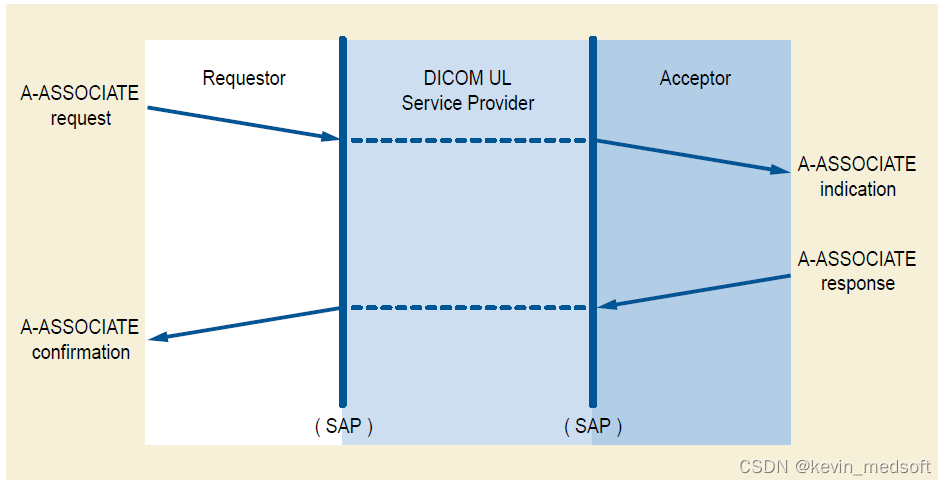 Requestor

DICOM UL
Service Provider

Acceptor

A-ASSOCIATE
request

A-ASSOCIATE
indication

A-ASSOCIATE
response

A-ASSOCIATE
confirmation

( SAP )

( SAP )

CSDN @kevin_medsoft